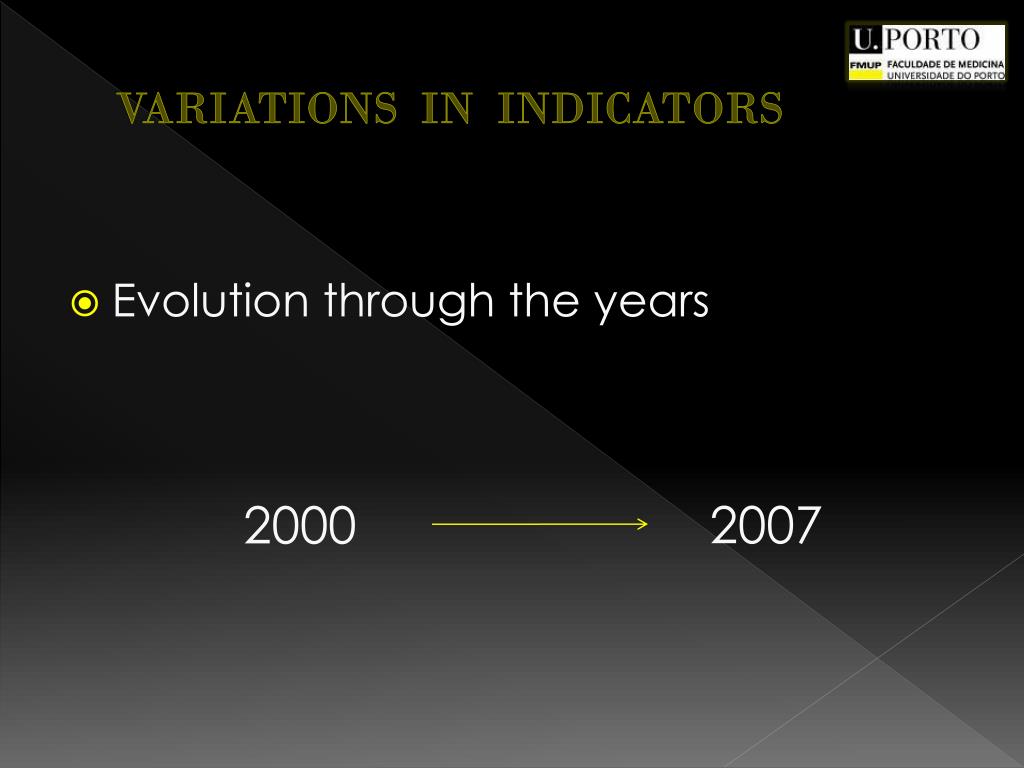 U.PORTO
FMUP FACULDADE DE MEDICINA
UNIVERSIDADE DO PORTO

VARIATIONS IN INDICATORS

Evolution through the years

2000 2007